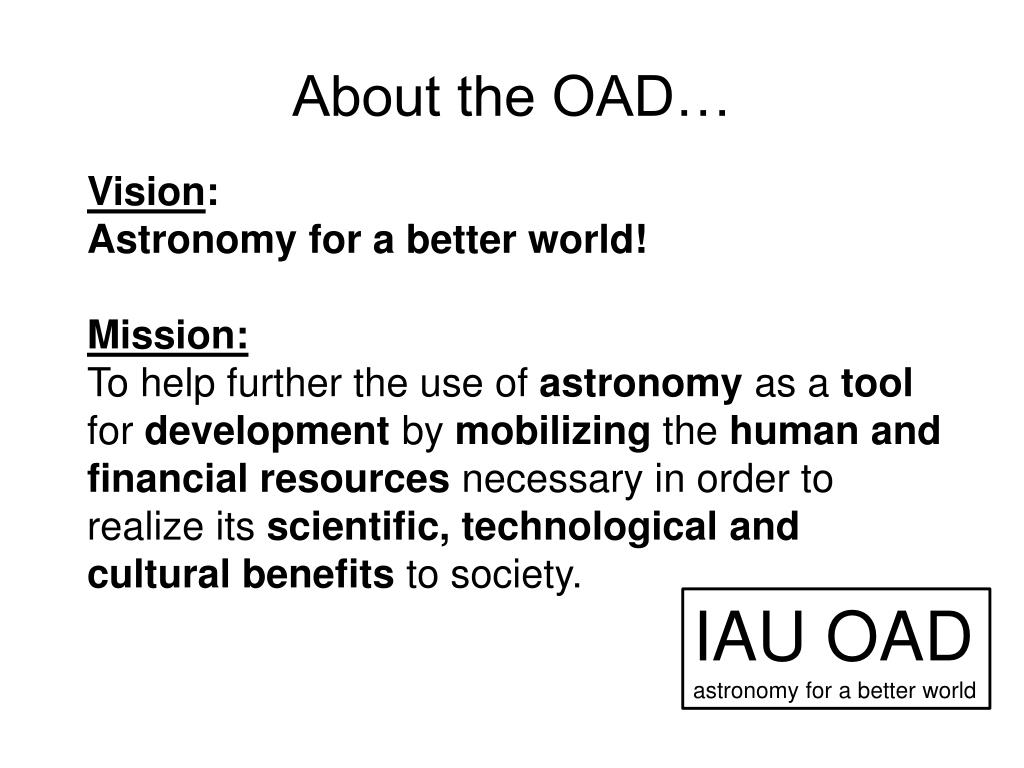 About the OAD…

Vision:
Astronomy for a better world!

Mission:
To help further the use of astronomy as a tool for development by mobilizing the human and financial resources necessary in order to realize its scientific, technological and cultural benefits to society.

IAU OAD
astronomy for a better world